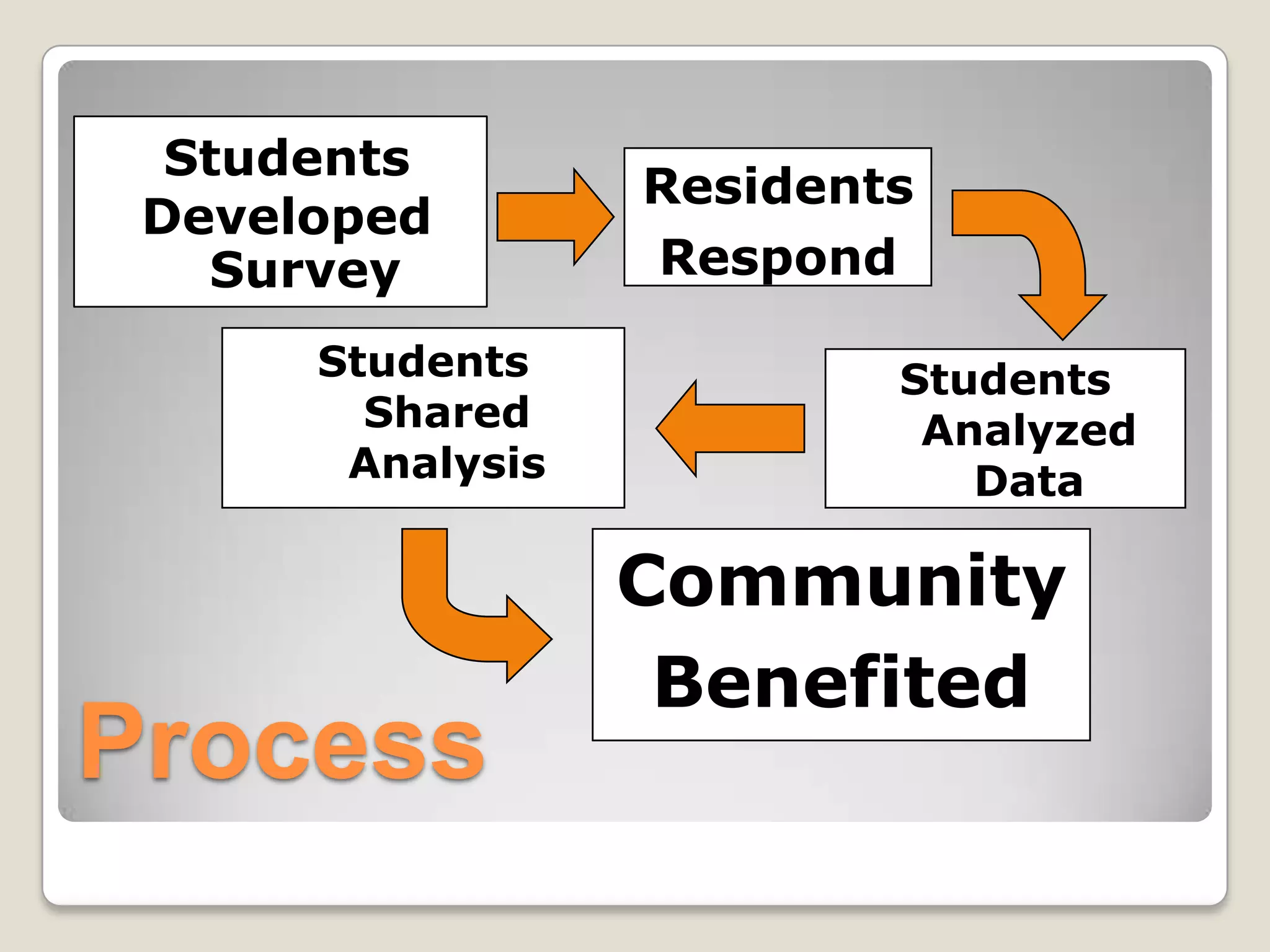 Students Developed Survey

Residents Respond

Students Analyzed Data

Students Shared Analysis

Community Benefited

Process